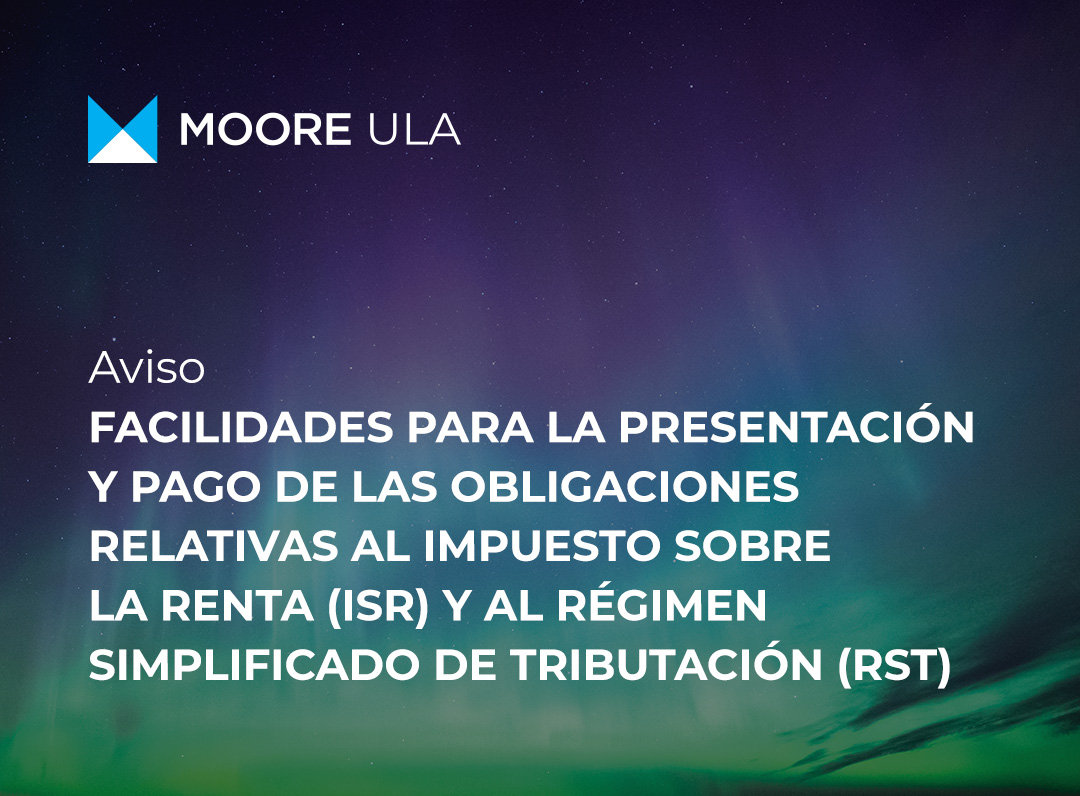 MOORE ULA

Aviso
FACILIDADES PARA LA PRESENTACIÓN Y PAGO DE LAS OBLIGACIONES RELATIVAS AL IMPUESTO SOBRE LA RENTA (ISR) Y AL RÉGIMEN SIMPLIFICADO DE TRIBUTACIÓN (RST)